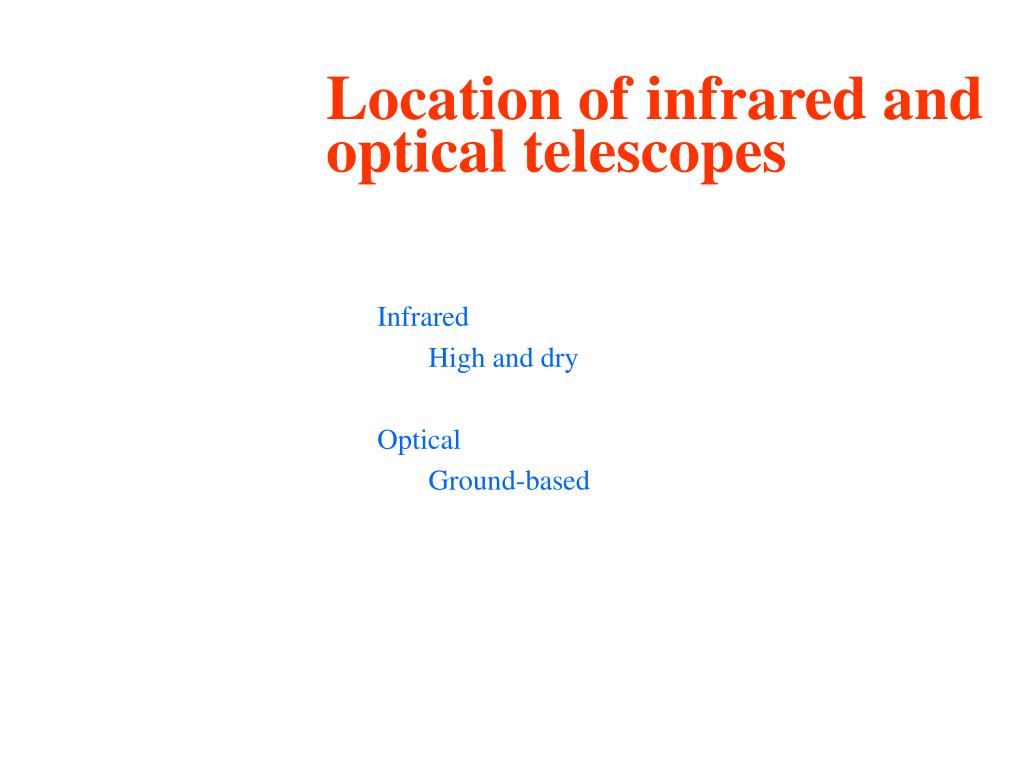 Location of infrared and optical telescopes

Infrared

High and dry

Optical

Ground-based